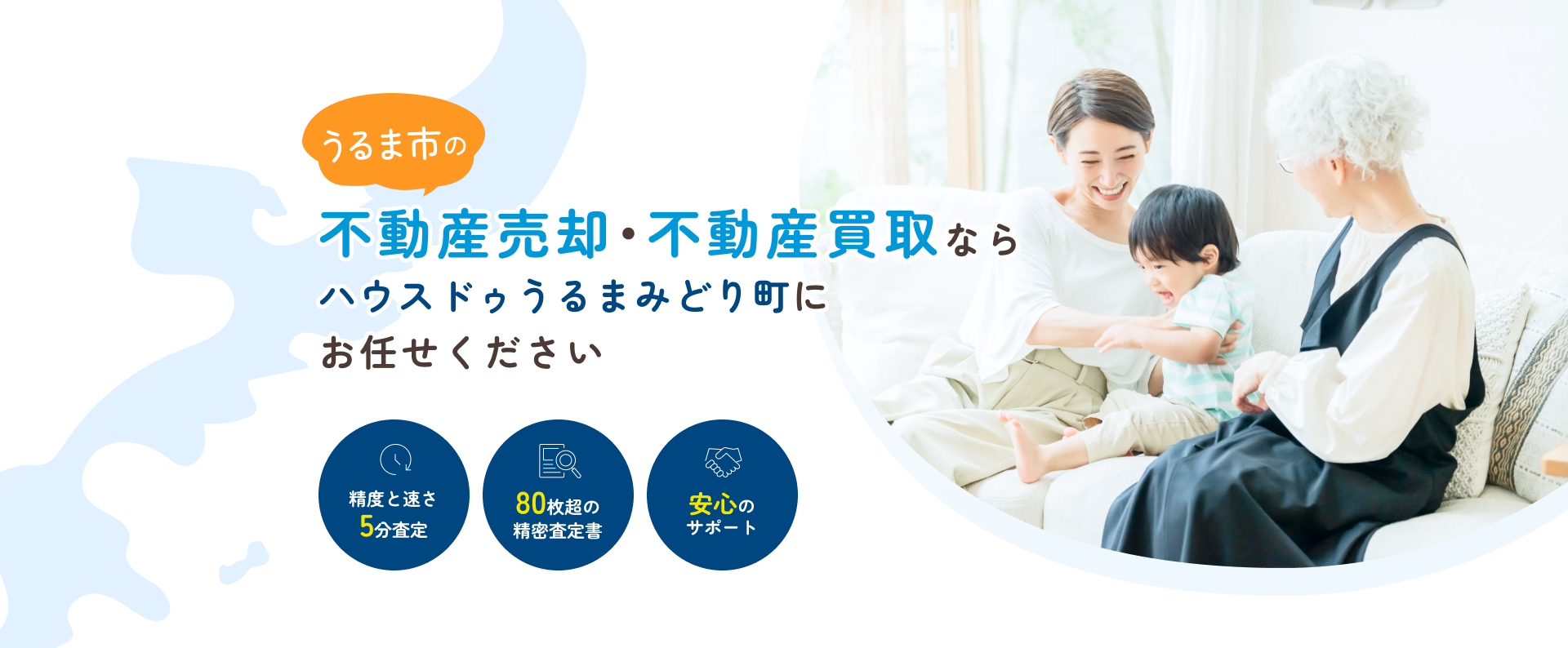 うるま市の

不動産売却・不動産買取なら
ハウスドゥうるまみどり町に
お任せください

精度と速さ
5分査定

80枚超の
精密査定書

安心の
サポート